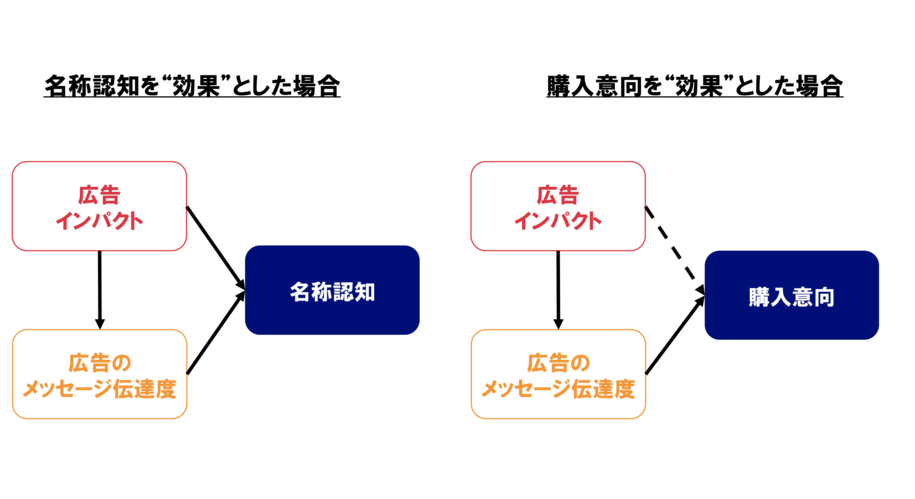 名称認知を“効果”とした場合

広告
インパクト

広告の
メッセージ伝達度

名称認知

購入意向を“効果”とした場合

広告
インパクト

広告の
メッセージ伝達度

購入意向